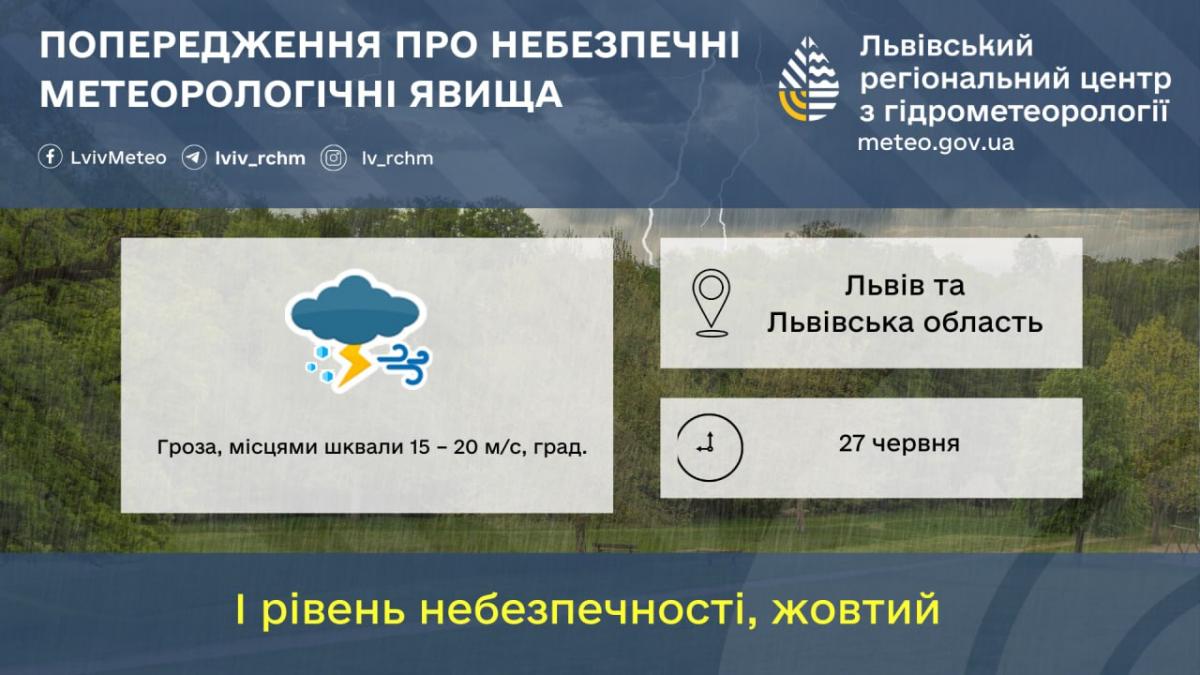 ПОПЕРЕДЖЕННЯ ПРО НЕБЕЗПЕЧНІ МЕТЕОРОЛОГІЧНІ ЯВИЩА

LvivMeteo lviv_rchm lv_rchm

Львівський регіональний центр з гідрометеорології
meteo.gov.ua

Гроза, місцями шквали 15 – 20 м/с, град.

Львів та Львівська область

27 червня

І рівень небезпечності, жовтий